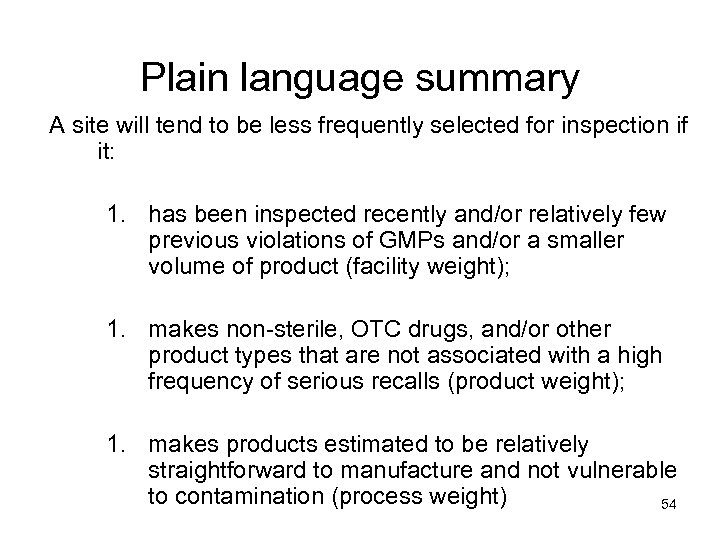 Plain language summary

A site will tend to be less frequently selected for inspection if it:

1. has been inspected recently and/or relatively few previous violations of GMPs and/or a smaller volume of product (facility weight);

1. makes non-sterile, OTC drugs, and/or other product types that are not associated with a high frequency of serious recalls (product weight);

1. makes products estimated to be relatively straightforward to manufacture and not vulnerable to contamination (process weight)

54